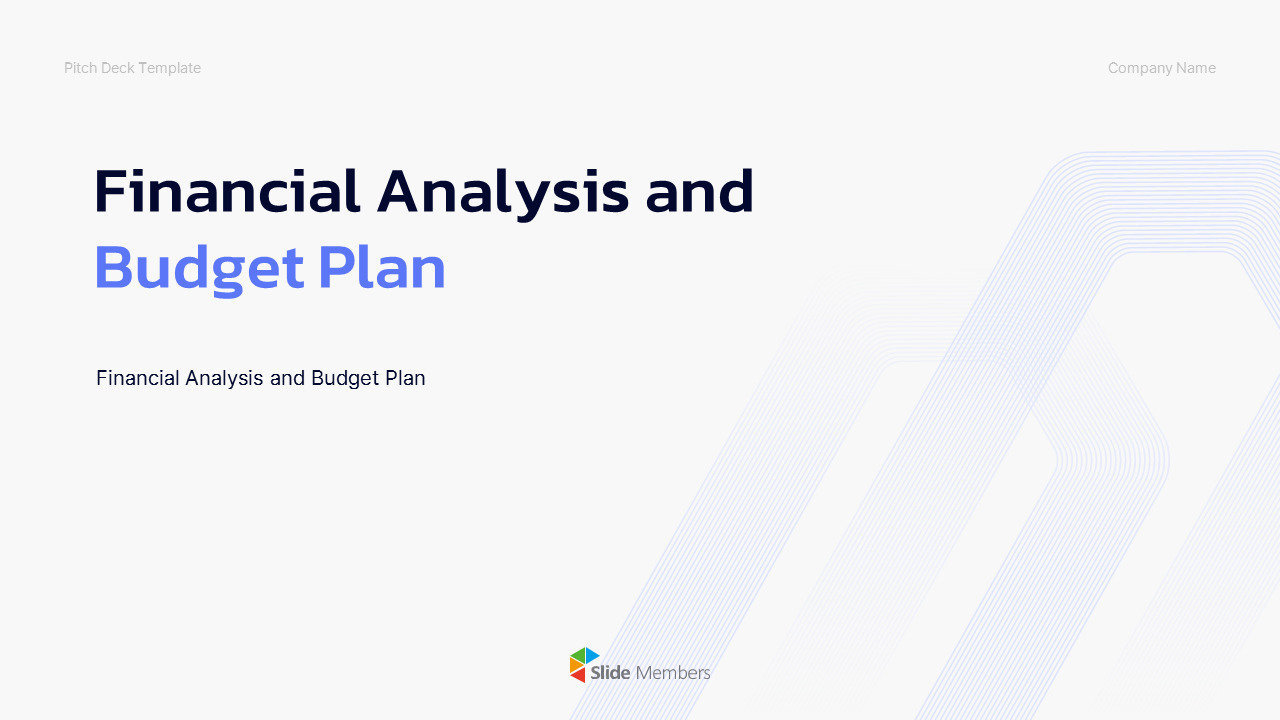 Pitch Deck Template

Company Name

Financial Analysis and
Budget Plan

Financial Analysis and Budget Plan

Slide Members